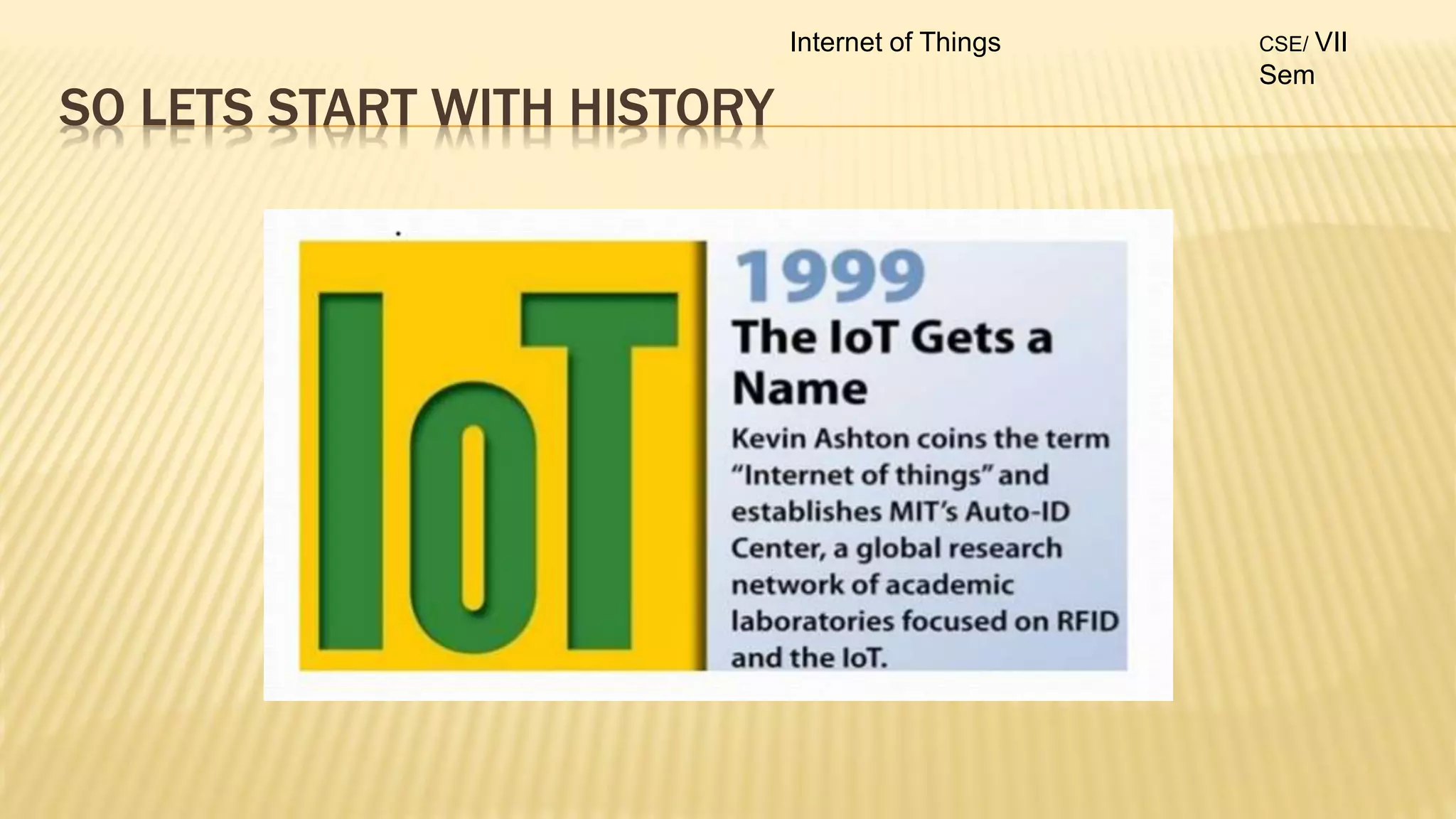 Internet of Things

CSE/ VII Sem

SO LETS START WITH HISTORY

IoT

1999

The IoT Gets a Name

Kevin Ashton coins the term "Internet of things" and establishes MIT's Auto-ID Center, a global research network of academic laboratories focused on RFID and the IoT.